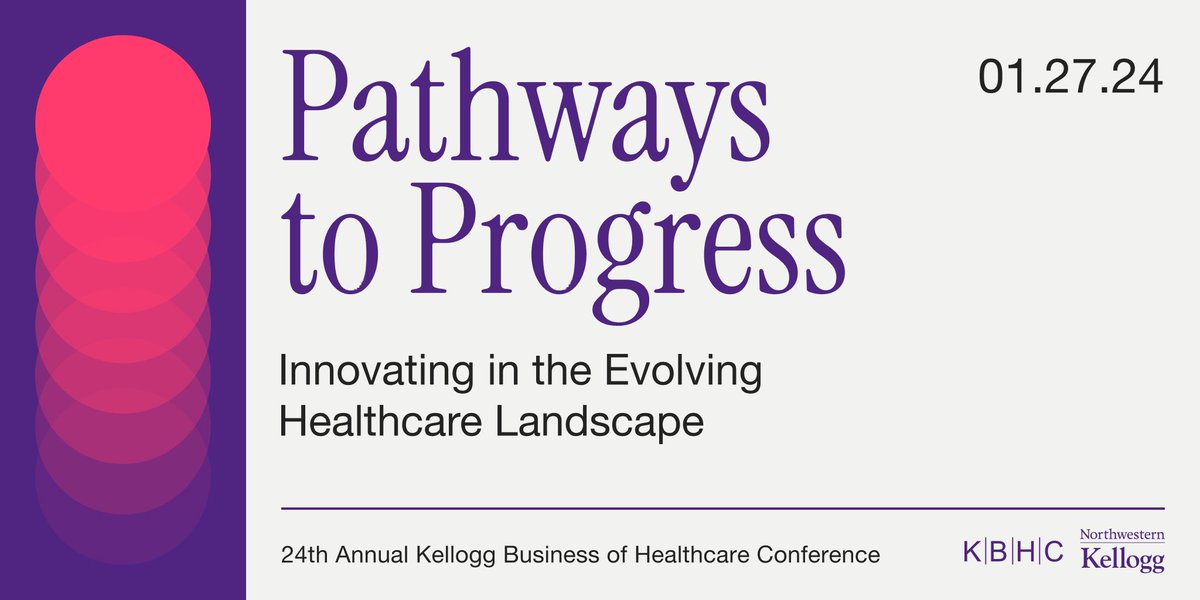 Pathways to Progress

01.27.24

Innovating in the Evolving Healthcare Landscape

24th Annual Kellogg Business of Healthcare Conference

K|B|H|C

Northwestern Kellogg